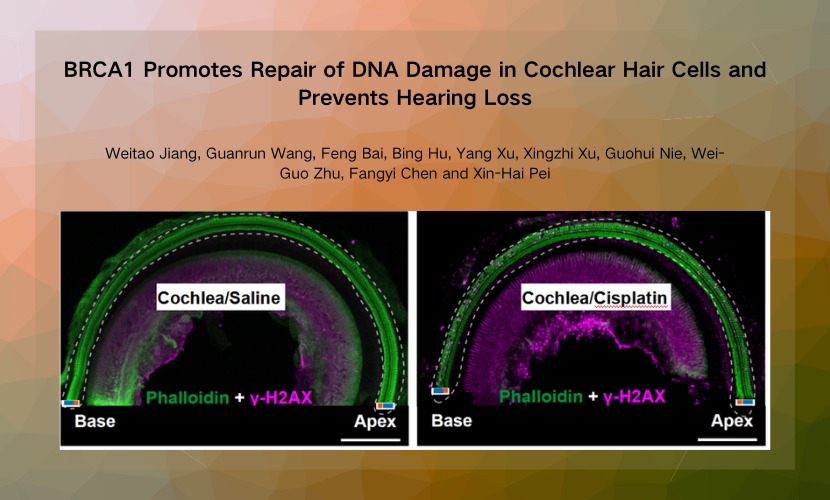 BRCA1 Promotes Repair of DNA Damage in Cochlear Hair Cells and Prevents Hearing Loss

Weitao Jiang, Guanrun Wang, Feng Bai, Bing Hu, Yang Xu, Xingzhi Xu, Guohui Nie, Wei-Guo Zhu, Fangyi Chen and Xin-Hai Pei

Cochlea/Saline

Phalloidin + γ-H2AX

Base

Apex

Cochlea/Cisplatin

Phalloidin + γ-H2AX

Base

Apex